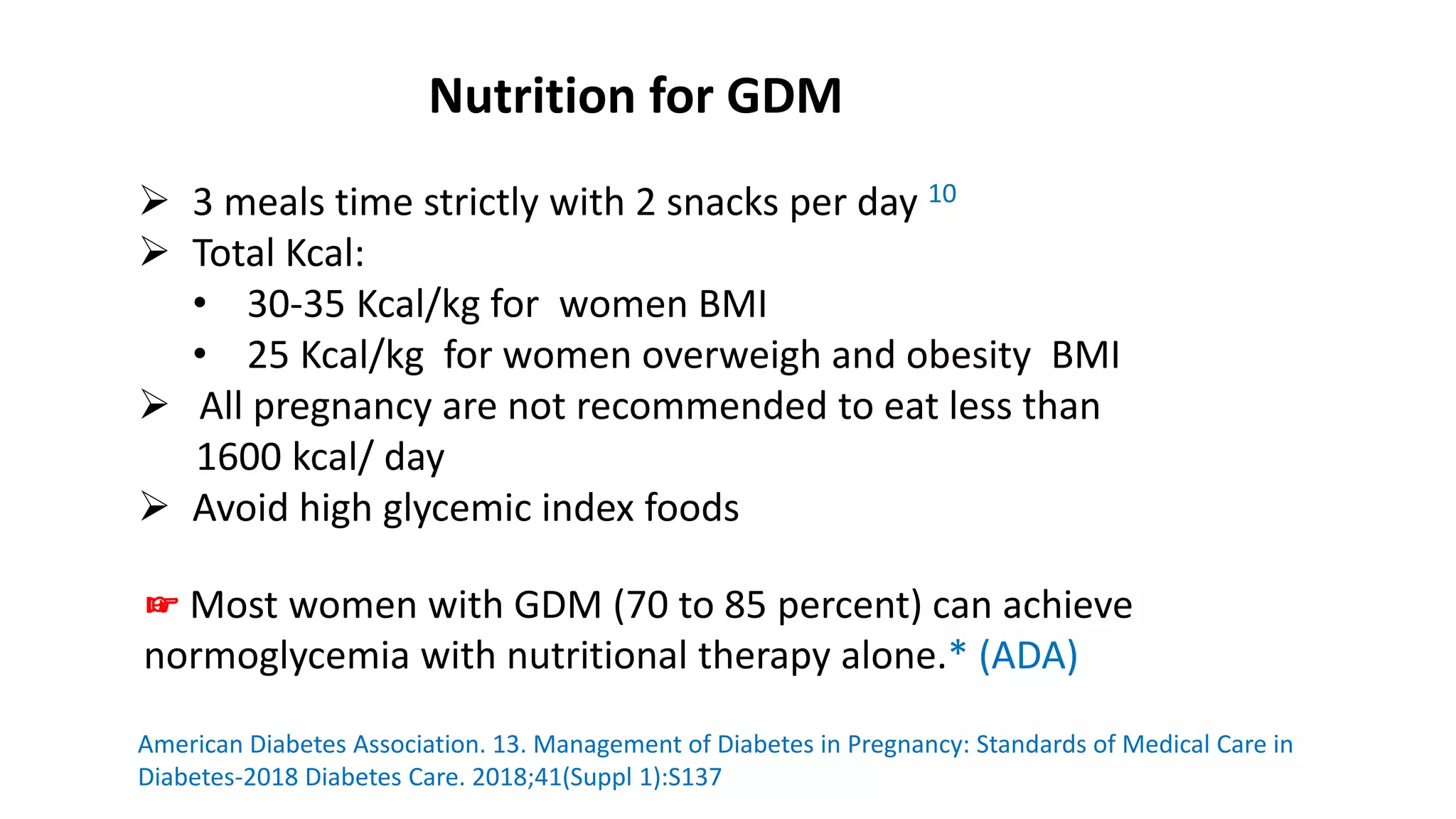 Nutrition for GDM

➢ 3 meals time strictly with 2 snacks per day $^{10}$
➢ Total Kcal:
• 30-35 Kcal/kg for women BMI
• 25 Kcal/kg for women overweigh and obesity BMI
➢ All pregnancy are not recommended to eat less than 1600 kcal/ day
➢ Avoid high glycemic index foods

☞ Most women with GDM (70 to 85 percent) can achieve normoglycemia with nutritional therapy alone.* (ADA)

American Diabetes Association. 13. Management of Diabetes in Pregnancy: Standards of Medical Care in Diabetes-2018 Diabetes Care. 2018;41(Suppl 1):S137